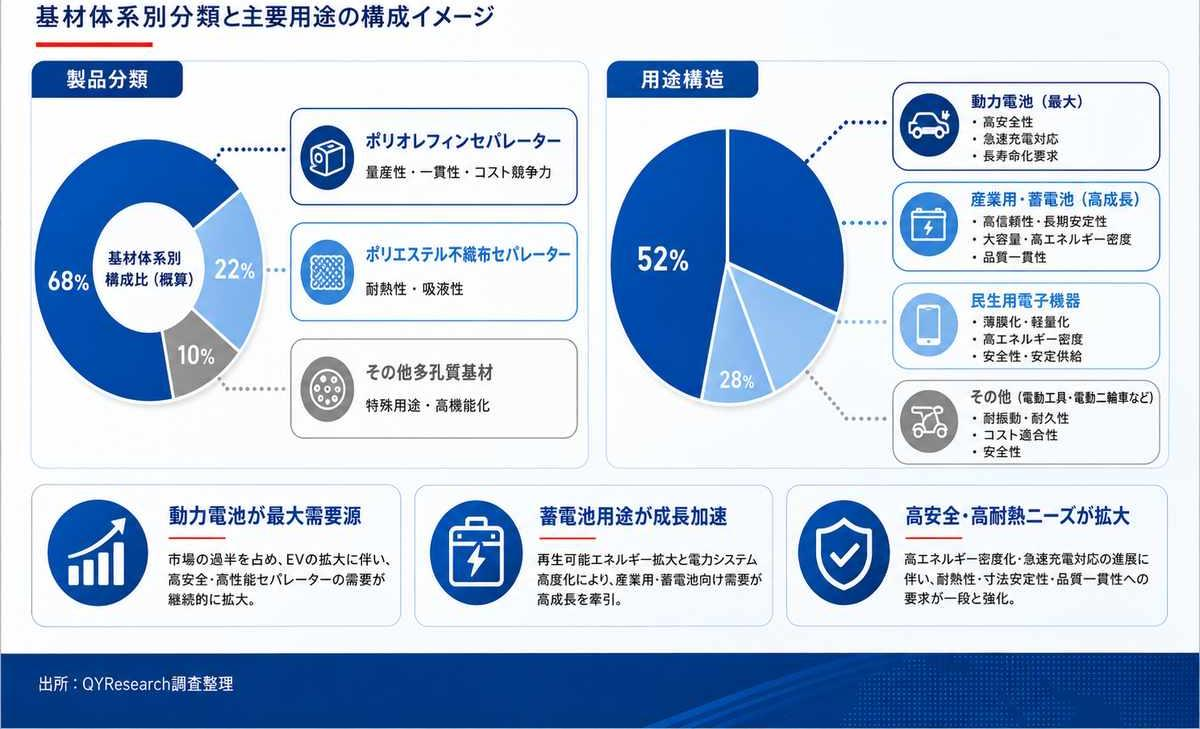 基材体系別分類と主要用途の構成イメージ

製品分類

基材体系別 構成比（概算）

68%

22%

10%

ポリオレフィンセパレーター
量産性・一貫性・コスト競争力

ポリエステル不織布セパレーター
耐熱性・吸液性

その他多孔質基材
特殊用途・高機能化

用途構造

52%

28%

動力電池（最大）
・高安全性
・急速充電対応
・長寿命化要求

産業用・蓄電池（高成長）
・高信頼性・長期安定性
・大容量・高エネルギー密度
・品質一貫性

民生用電子機器
・薄膜化・軽量化
・高エネルギー密度
・安全性・安定供給

その他（電動工具・電動二輪車など）
・耐振動・耐久性
・コスト適合性
・安全性

動力電池が最大需要源
市場の過半を占め、EVの拡大に伴い、高安全・高性能セパレーターの需要が継続的に拡大。

蓄電池用途が成長加速
再生可能エネルギー拡大と電力システム高度化により、産業用・蓄電池向け需要が高成長を牽引。

高安全・高耐熱ニーズが拡大
高エネルギー密度化・急速充電対応の進展に伴い、耐熱性・寸法安定性・品質一貫性への要求が一段と強化。

出所：QYResearch調査整理